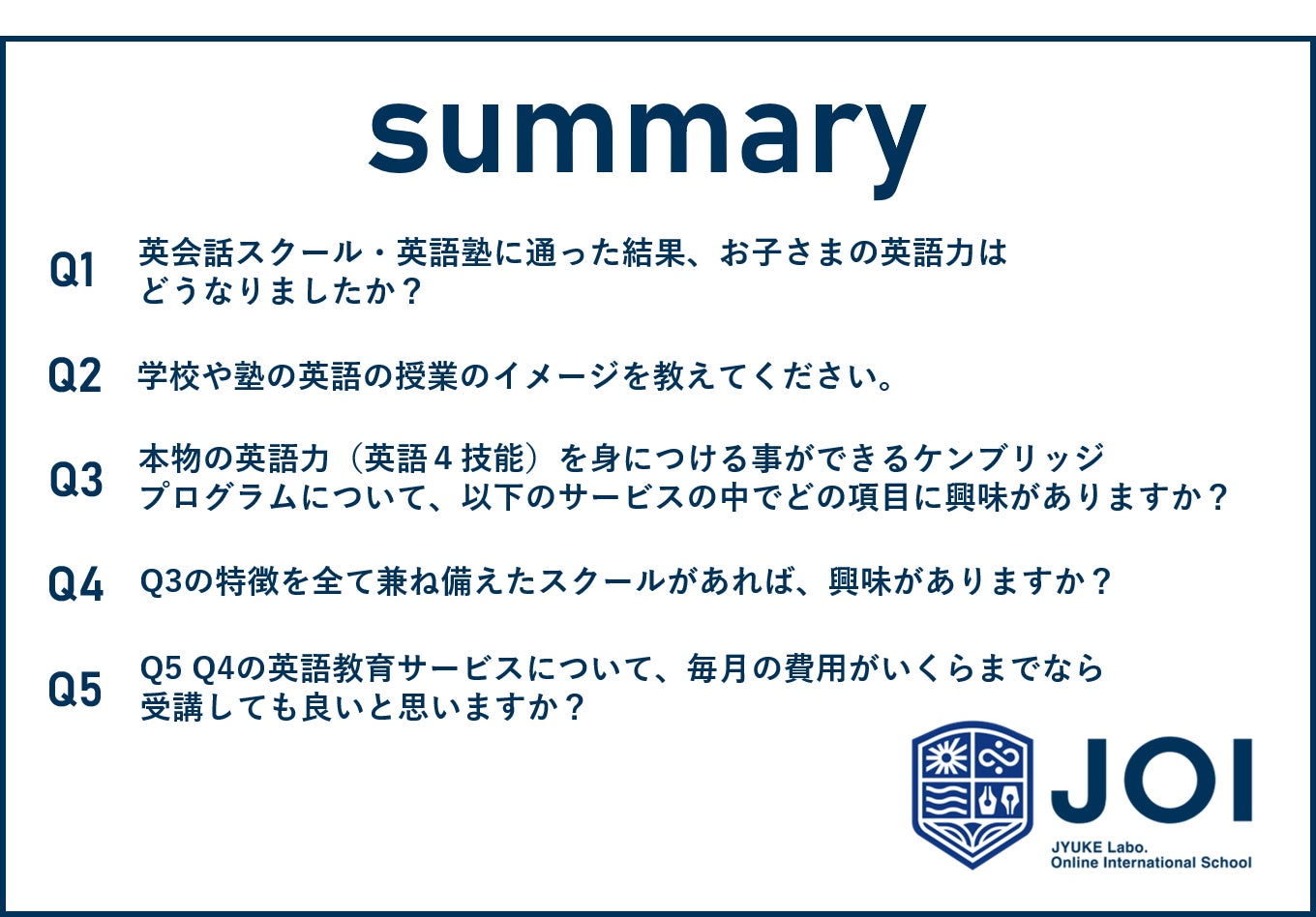 summary

Q1 英会話スクール・英語塾に通った結果、お子さまの英語力はどうなりましたか？

Q2 学校や塾の英語の授業のイメージを教えてください。

Q3 本物の英語力（英語４技能）を身につける事ができるケンブリッジプログラムについて、以下のサービスの中でどの項目に興味がありますか？

Q4 Q3の特徴を全て兼ね備えたスクールがあれば、興味がありますか？

Q5 Q5 Q4の英語教育サービスについて、毎月の費用がいくらまでなら受講しても良いと思いますか？

JOI
JYUKE Labo.
Online International School